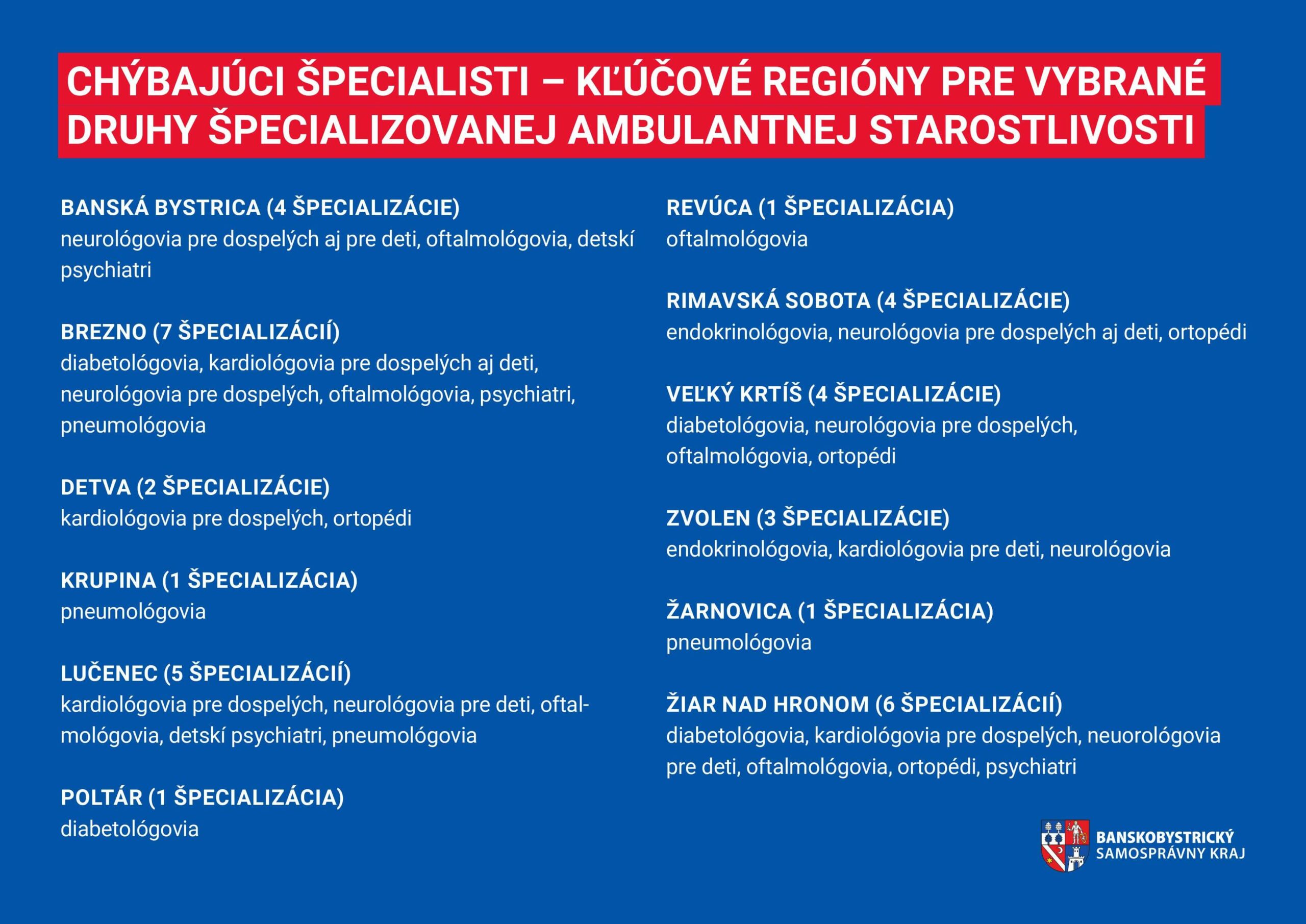 CHÝBAJÚCI ŠPECIALISTI – KĽÚČOVÉ REGIÓNY PRE VYBRANÉ DRUHY ŠPECIALIZOVANEJ AMBULANTNEJ STAROSTLIVOSTI

BANSKÁ BYSTRICA (4 ŠPECIALIZÁCIE)
neurológovia pre dospelých aj pre deti, oftalmológovia, detskí psychiatri

BREZNO (7 ŠPECIALIZÁCIÍ)
diabetológovia, kardiológovia pre dospelých aj deti, neurológovia pre dospelých, oftalmológovia, psychiatri, pneumológovia

DETVA (2 ŠPECIALIZÁCIE)
kardiológovia pre dospelých, ortopédi

KRUPINA (1 ŠPECIALIZÁCIA)
pneumológovia

LUČENEC (5 ŠPECIALIZÁCIÍ)
kardiológovia pre dospelých, neurológovia pre deti, oftalmológovia, detskí psychiatri, pneumológovia

POLTÁR (1 ŠPECIALIZÁCIA)
diabetológovia

REVÚCA (1 ŠPECIALIZÁCIA)
oftalmológovia

RIMAVSKÁ SOBOTA (4 ŠPECIALIZÁCIE)
endokrinológovia, neurológovia pre dospelých aj deti, ortopédi

VEĽKÝ KRTÍŠ (4 ŠPECIALIZÁCIE)
diabetológovia, neurológovia pre dospelých, oftalmológovia, ortopédi

ZVOLEN (3 ŠPECIALIZÁCIE)
endokrinológovia, kardiológovia pre deti, neurológovia

ŽARNOVICA (1 ŠPECIALIZÁCIA)
pneumológovia

ŽIAR NAD HRONOM (6 ŠPECIALIZÁCIÍ)
diabetológovia, kardiológovia pre dospelých, neuorológovia pre deti, oftalmológovia, ortopédi, psychiatri

BANSKOBYSTRICKÝ SAMOSPRÁVNY KRAJ